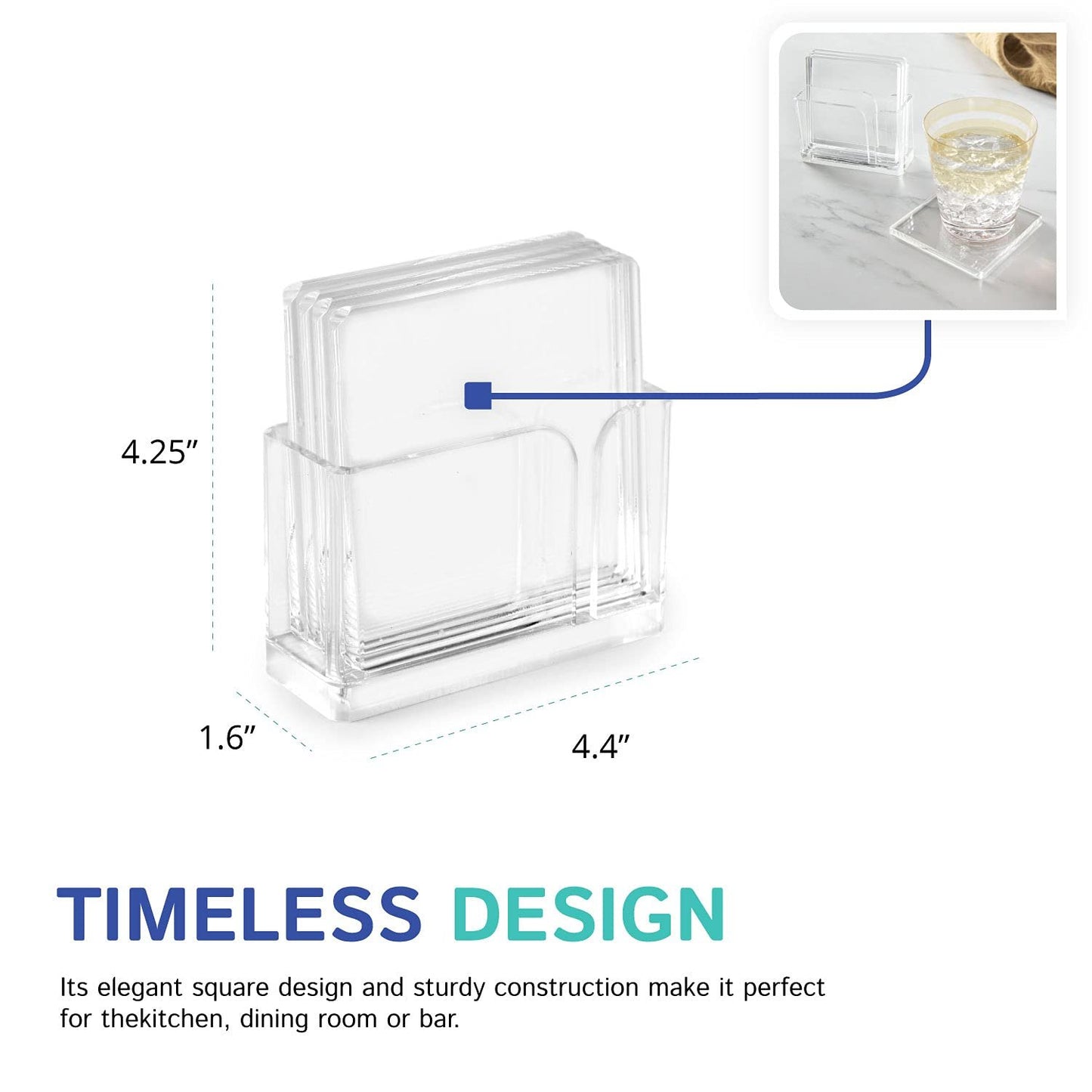 4.25″

1.6″

4.4″

TIMELESS DESIGN

Its elegant square design and sturdy construction make it perfect for thekitchen, dining room or bar.